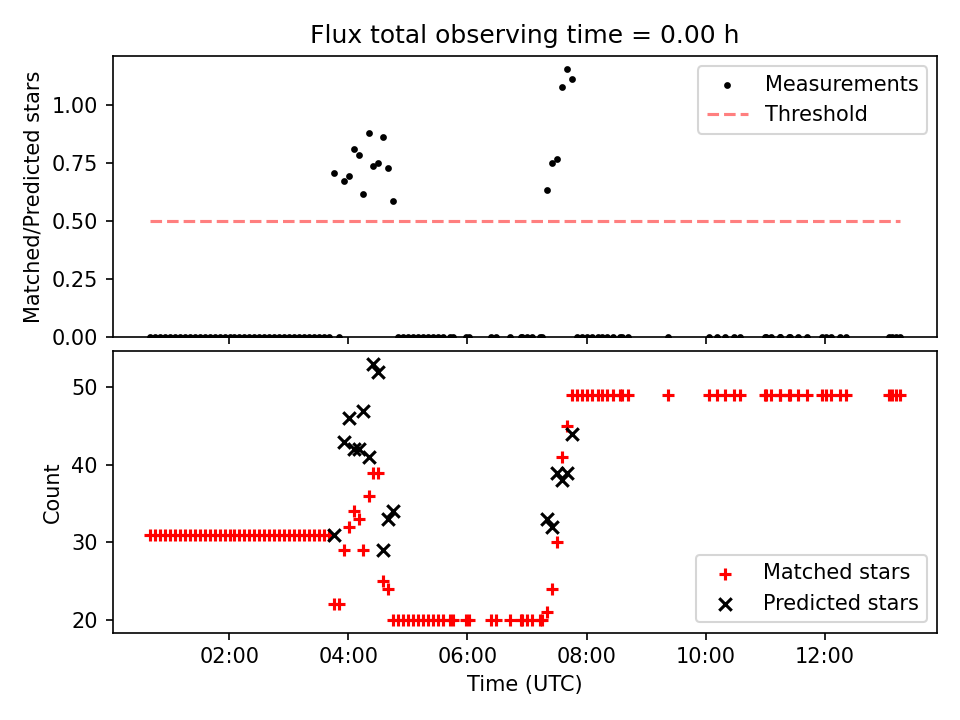 Flux total observing time = 0.00 h

Matched/Predicted stars

1.00
0.75
0.50
0.25
0.00

Measurements
Threshold

Count

50
40
30
20

Matched stars
Predicted stars

02:00
04:00
06:00
08:00
10:00
12:00

Time (UTC)